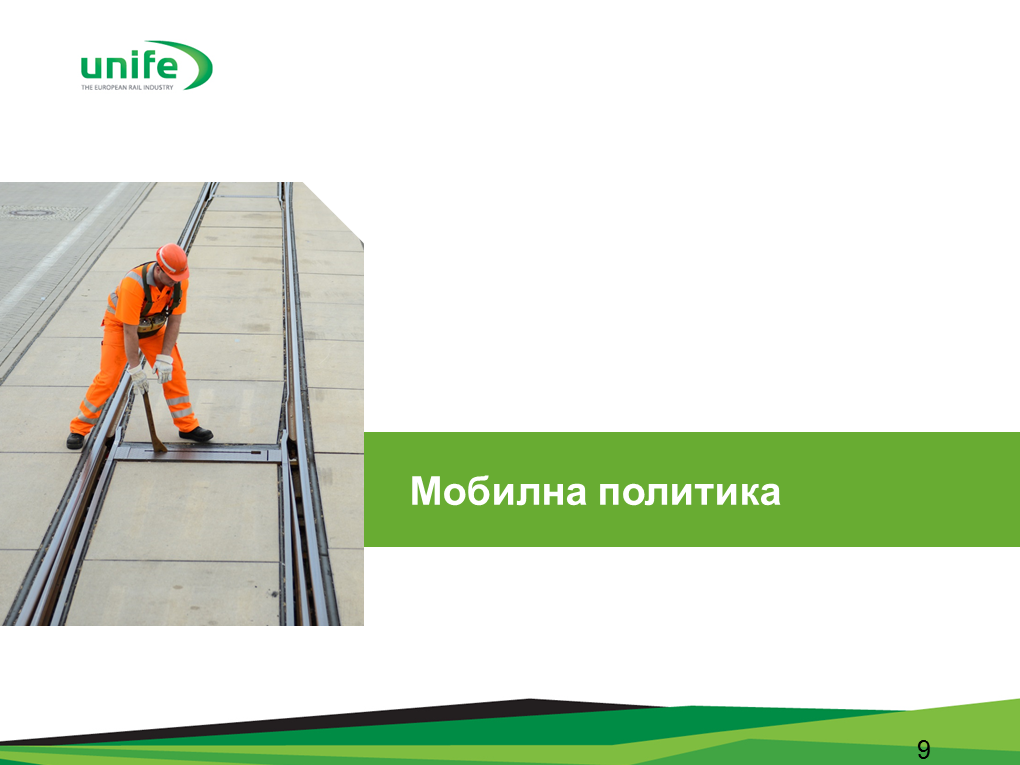 unife
THE EUROPEAN RAIL INDUSTRY

Мобилна политика

9